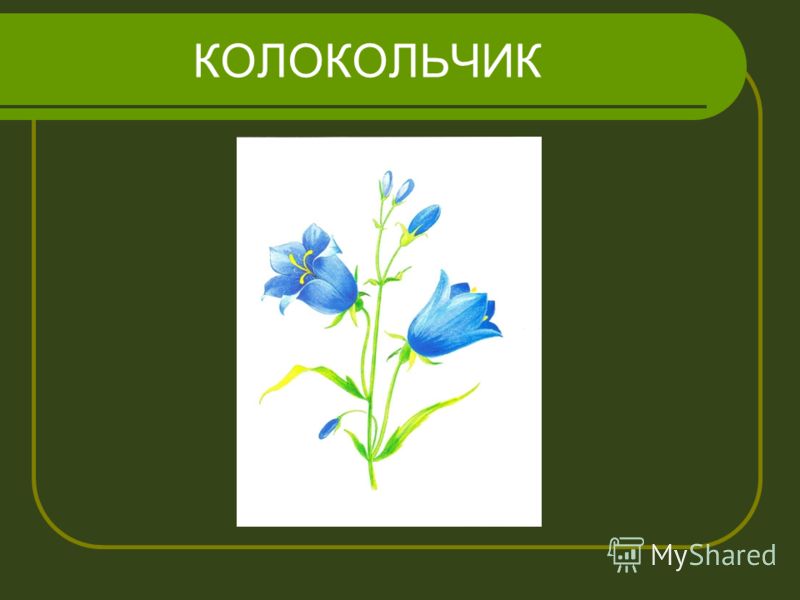 КОЛОКОЛЬЧИК

MyShared